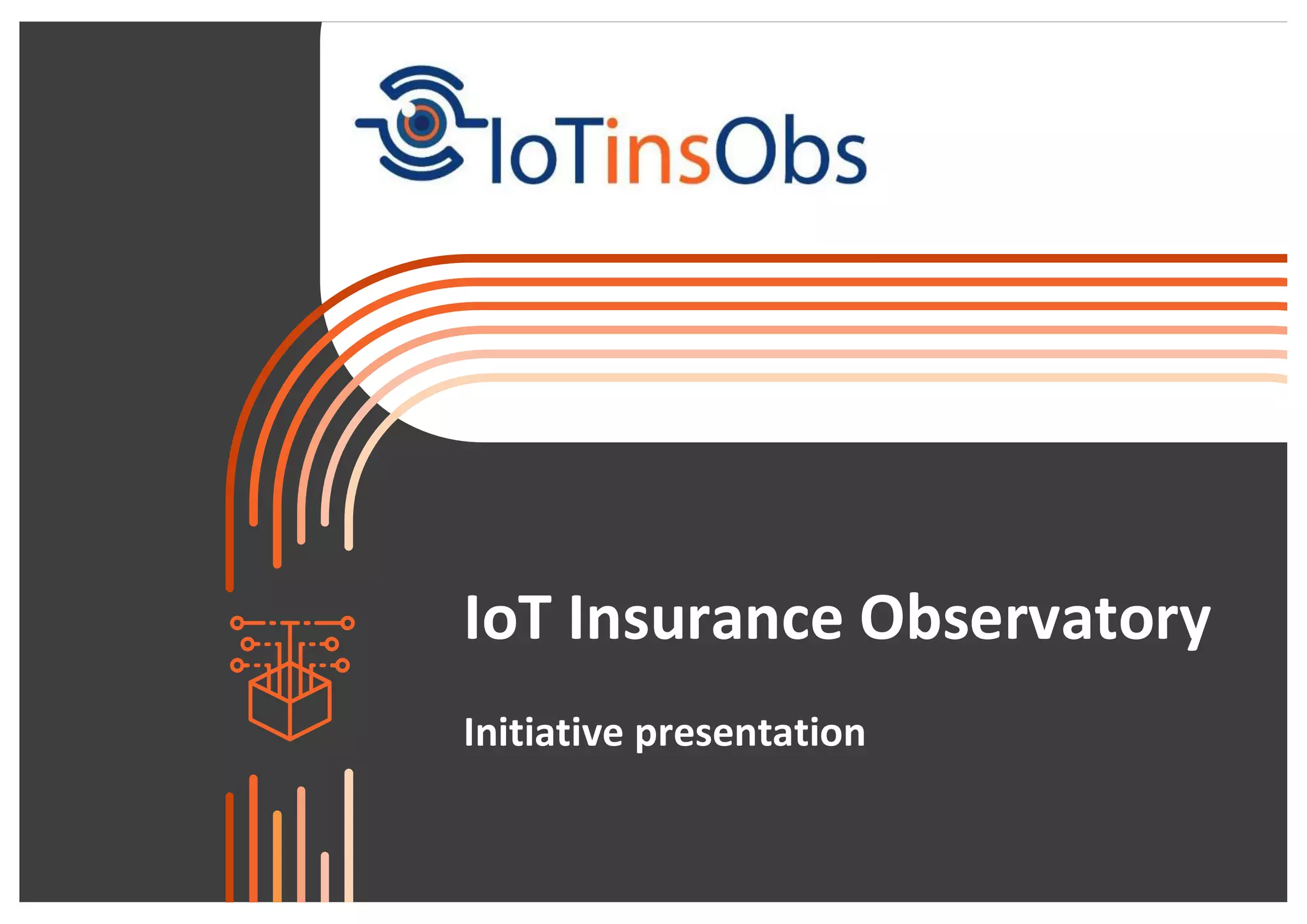 IoTinsObs

IoT Insurance Observatory

Initiative presentation